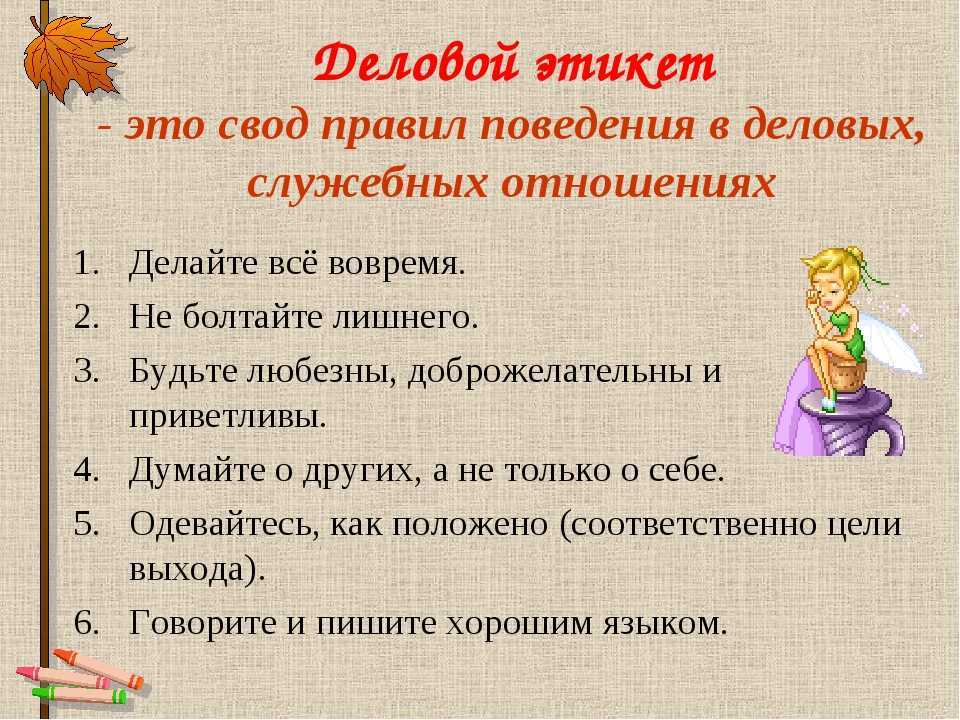 Деловой этикет
- это свод правил поведения в деловых, служебных отношениях

1. Делайте всё вовремя.
2. Не болтайте лишнего.
3. Будьте любезны, доброжелательны и приветливы.
4. Думайте о других, а не только о себе.
5. Одевайтесь, как положено (соответственно цели выхода).
6. Говорите и пишите хорошим языком.